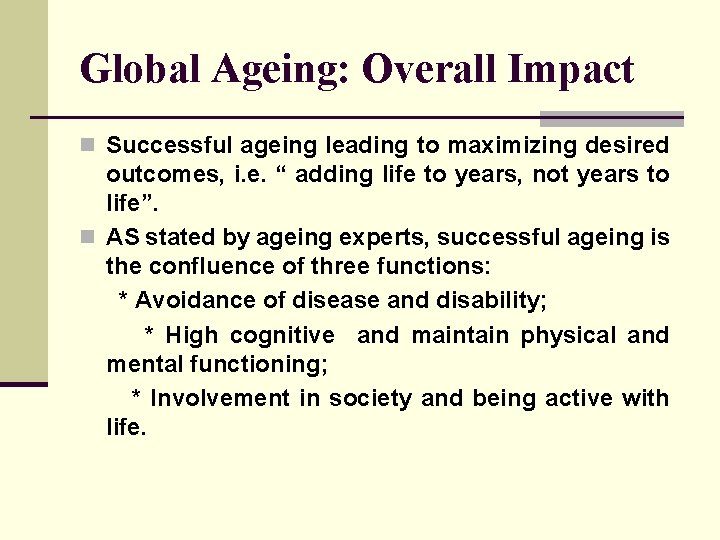 Global Ageing: Overall Impact

Successful ageing leading to maximizing desired outcomes, i.e. “ adding life to years, not years to life”.

AS stated by ageing experts, successful ageing is the confluence of three functions:

* Avoidance of disease and disability;

* High cognitive and maintain physical and mental functioning;

* Involvement in society and being active with life.